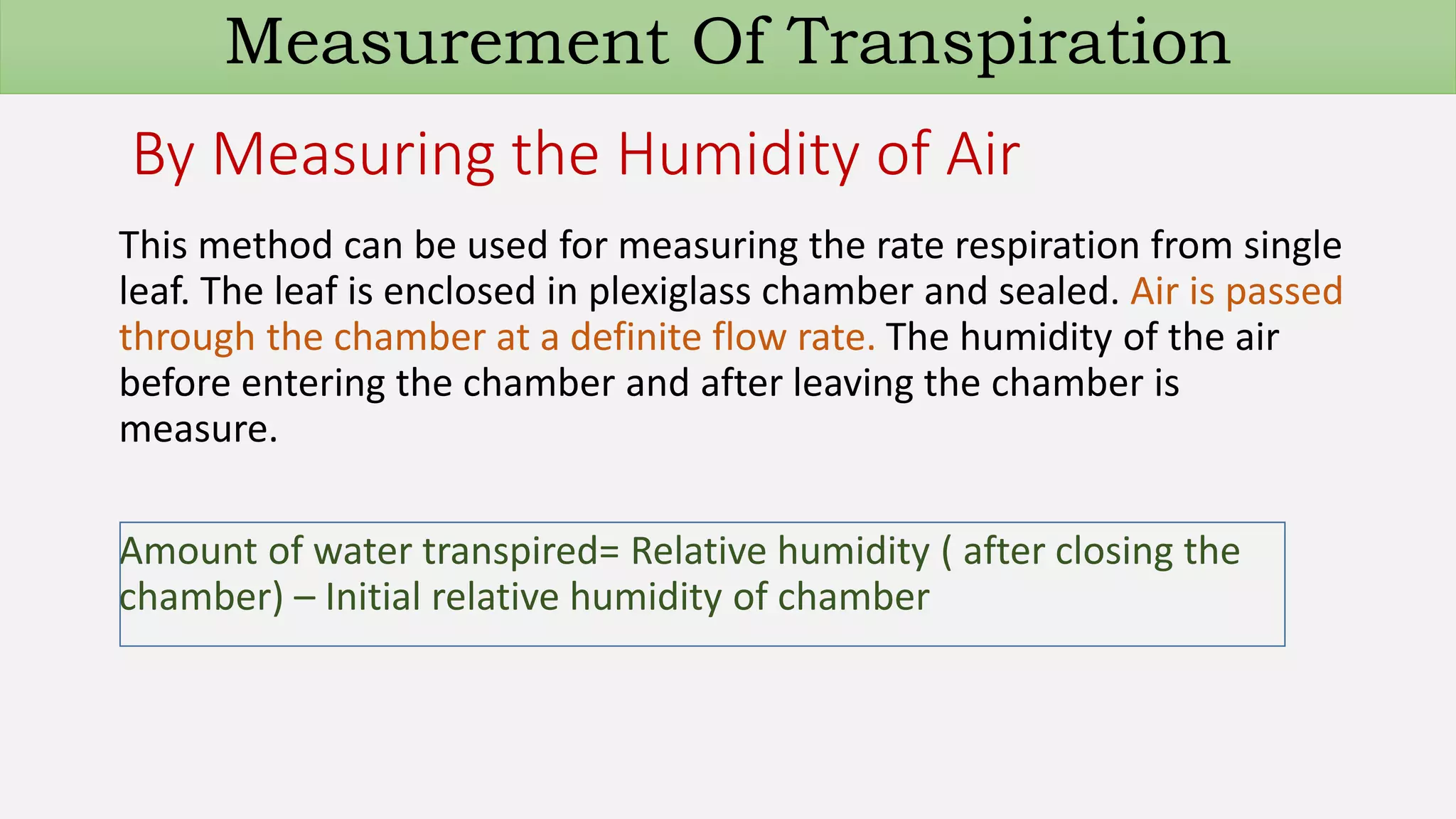 Measurement Of Transpiration

By Measuring the Humidity of Air

This method can be used for measuring the rate respiration from single leaf. The leaf is enclosed in plexiglass chamber and sealed. Air is passed through the chamber at a definite flow rate. The humidity of the air before entering the chamber and after leaving the chamber is measure.

Amount of water transpired= Relative humidity ( after closing the chamber) – Initial relative humidity of chamber